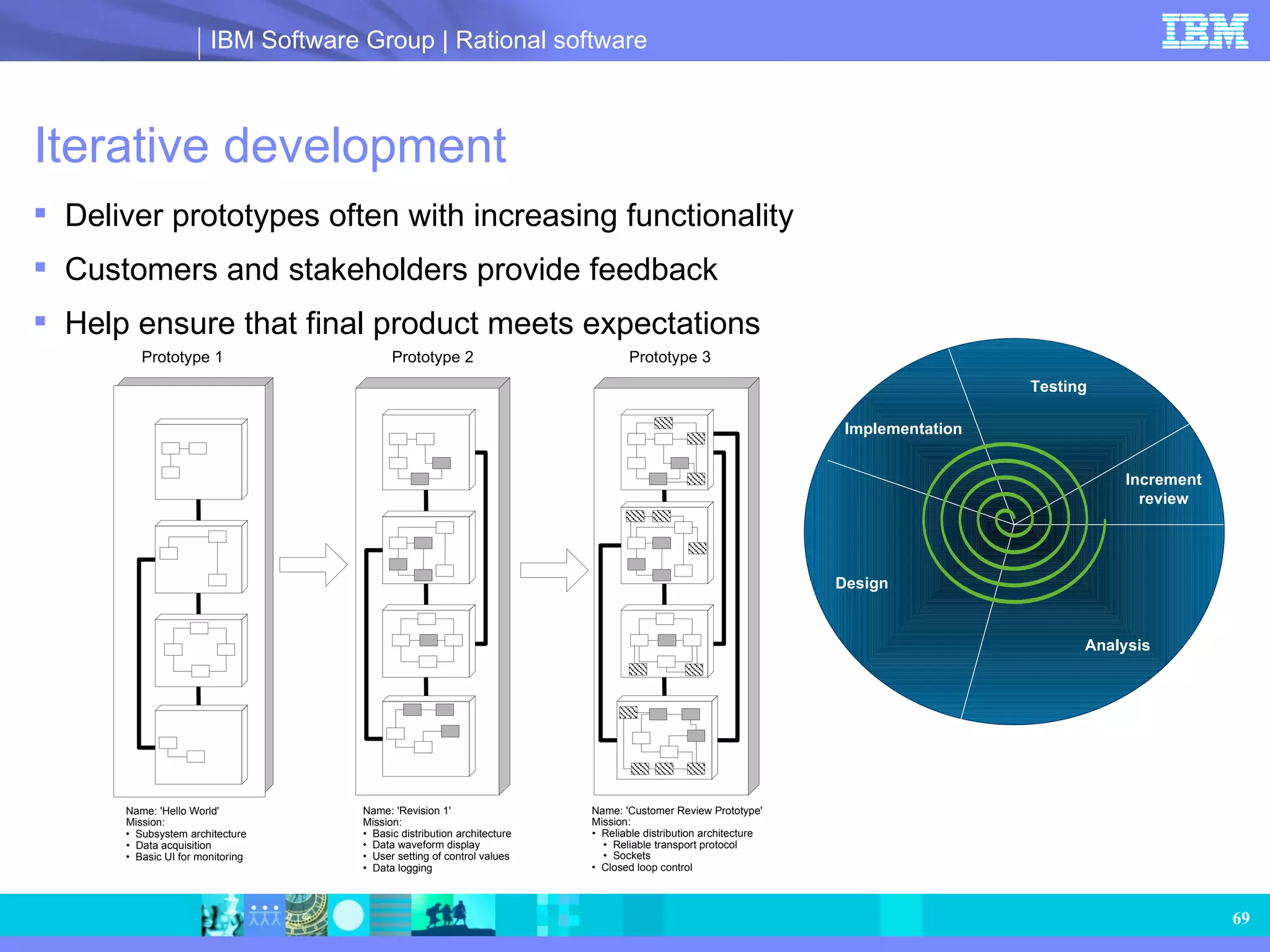 IBM Software Group | Rational software

IBM

Iterative development

▪ Deliver prototypes often with increasing functionality

▪ Customers and stakeholders provide feedback

▪ Help ensure that final product meets expectations

Prototype 1

Prototype 2

Prototype 3

Name: 'Hello World'
Mission:
• Subsystem architecture
• Data acquisition
• Basic UI for monitoring

Name: 'Revision 1'
Mission:
• Basic distribution architecture
• Data waveform display
• User setting of control values
• Data logging

Name: 'Customer Review Prototype'
Mission:
• Reliable distribution architecture
• Reliable transport protocol
• Sockets
• Closed loop control

Testing

Implementation

Increment review

Design

Analysis

69